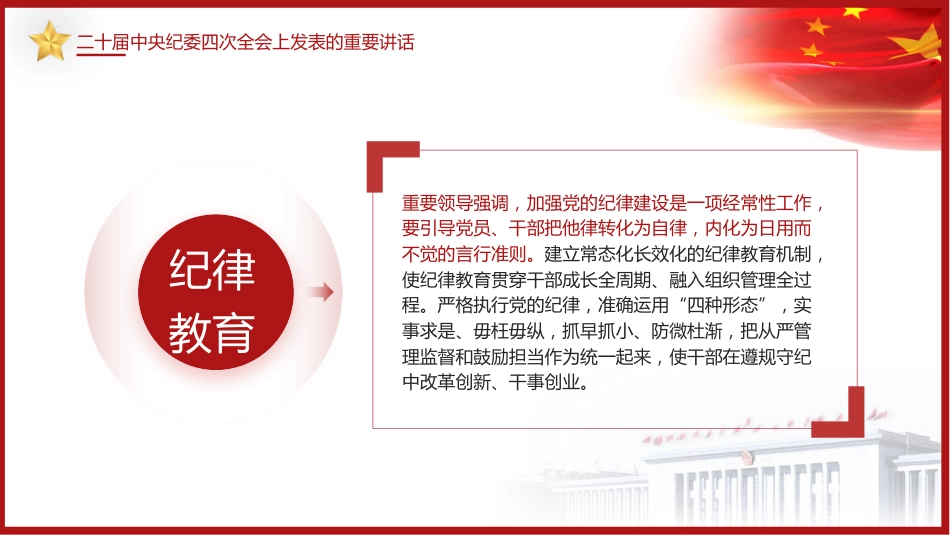 二十届中央纪委四次全会上发表的重要讲话

纪律教育

重要领导强调，加强党的纪律建设是一项经常性工作，要引导党员、干部把他律转化为自律，内化为日用而不觉的言行准则。建立常态化长效化的纪律教育机制，使纪律教育贯穿干部成长全周期、融入组织管理全过程。严格执行党的纪律，准确运用“四种形态”，实事求是、毋枉毋纵，抓早抓小、防微杜渐，把从严管理监督和鼓励担当作为统一起来，使干部在遵规守纪中改革创新、干事创业。